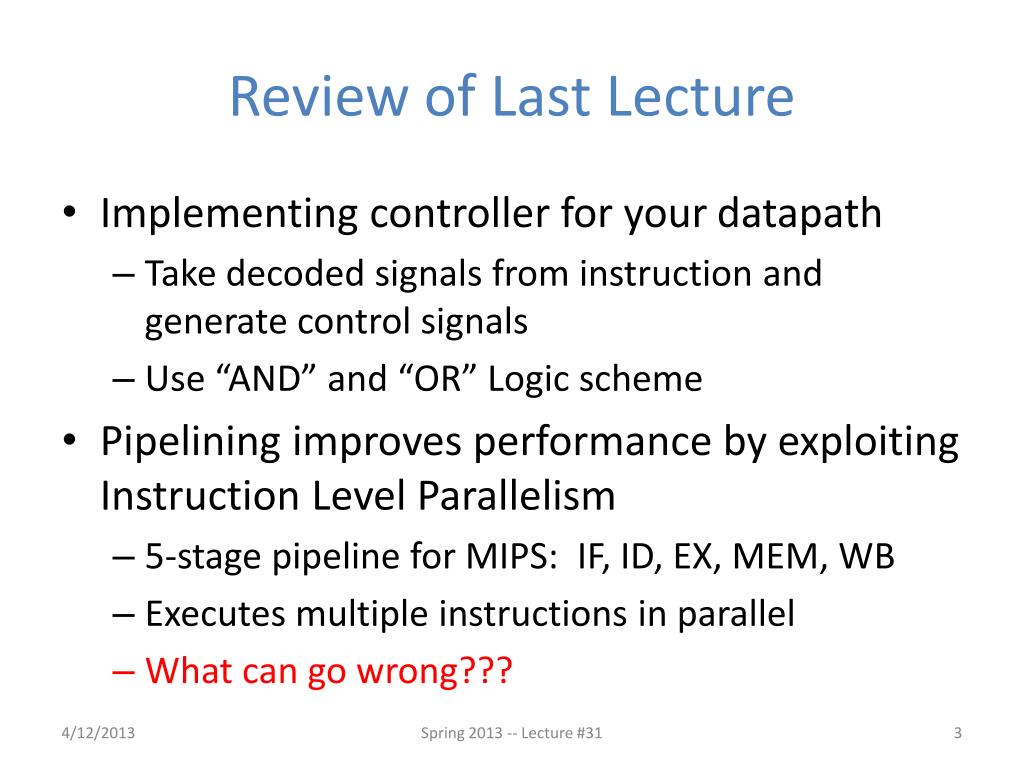 Review of Last Lecture

• Implementing controller for your datapath
– Take decoded signals from instruction and generate control signals
– Use “AND” and “OR” Logic scheme
• Pipelining improves performance by exploiting Instruction Level Parallelism
– 5-stage pipeline for MIPS: IF, ID, EX, MEM, WB
– Executes multiple instructions in parallel
– What can go wrong???

4/12/2013

Spring 2013 -- Lecture #31

3